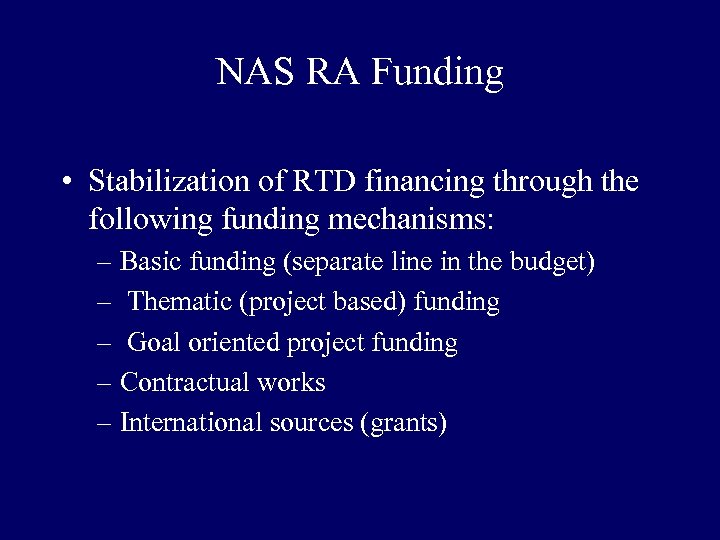 NAS RA Funding

• Stabilization of RTD financing through the following funding mechanisms:
– Basic funding (separate line in the budget)
– Thematic (project based) funding
– Goal oriented project funding
– Contractual works
– International sources (grants)